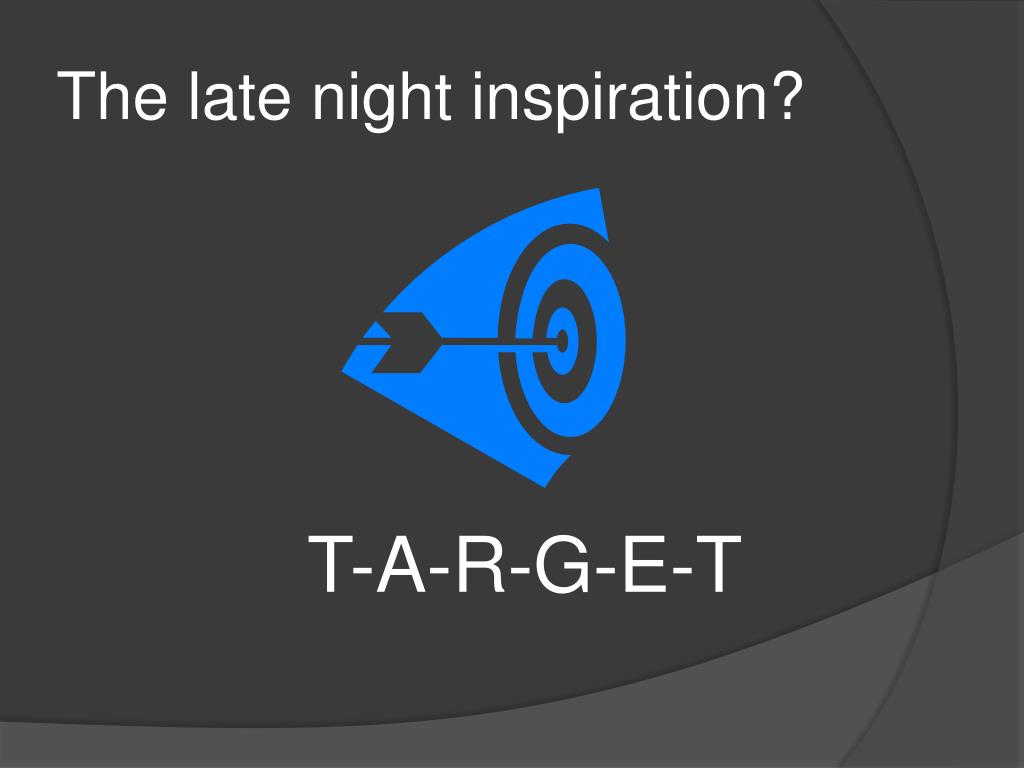 The late night inspiration?

T-A-R-G-E-T